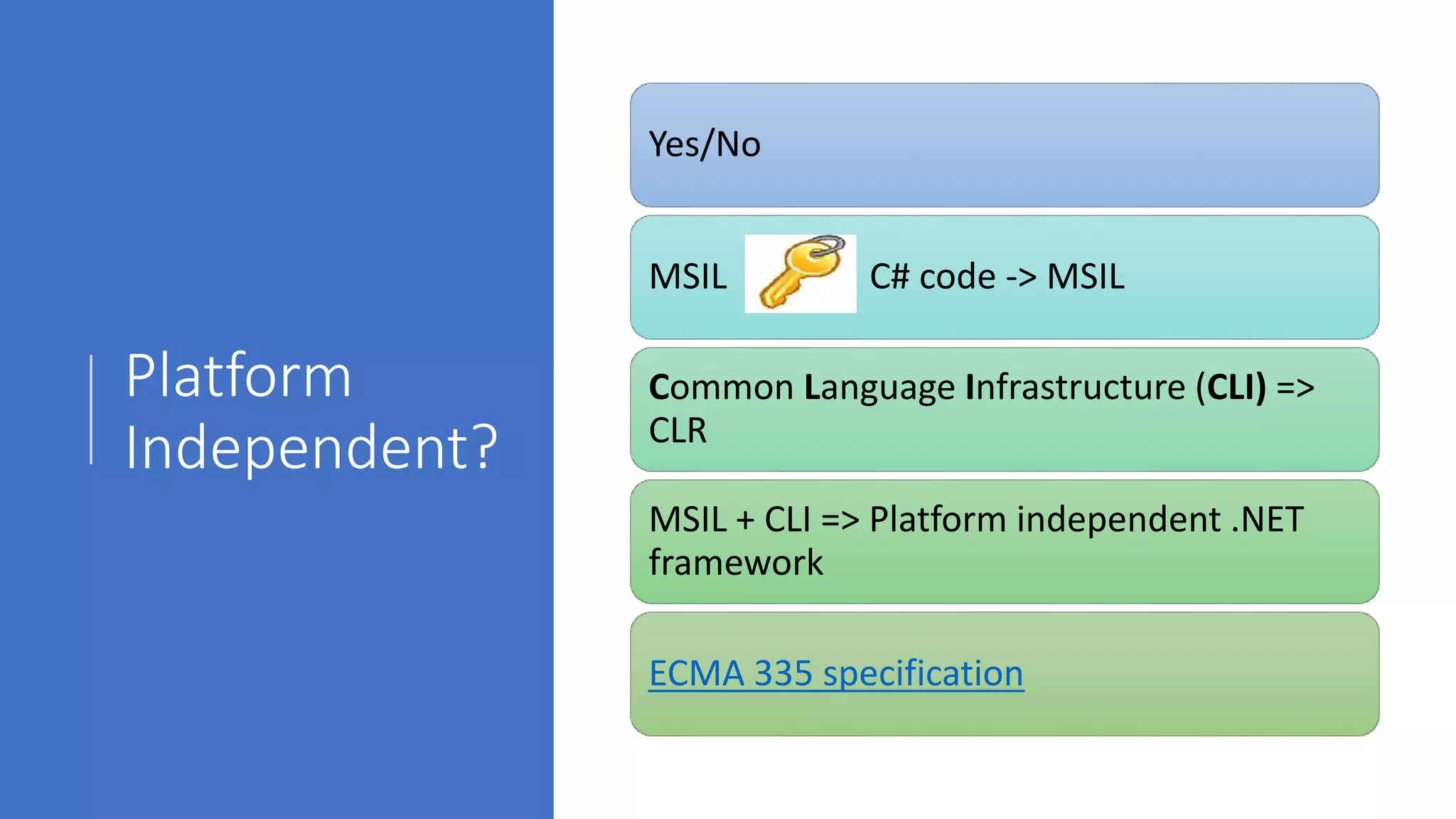 Platform Independent?

Yes/No

MSIL C# code -> MSIL

Common Language Infrastructure (CLI) => CLR

MSIL + CLI => Platform independent .NET framework

ECMA 335 specification